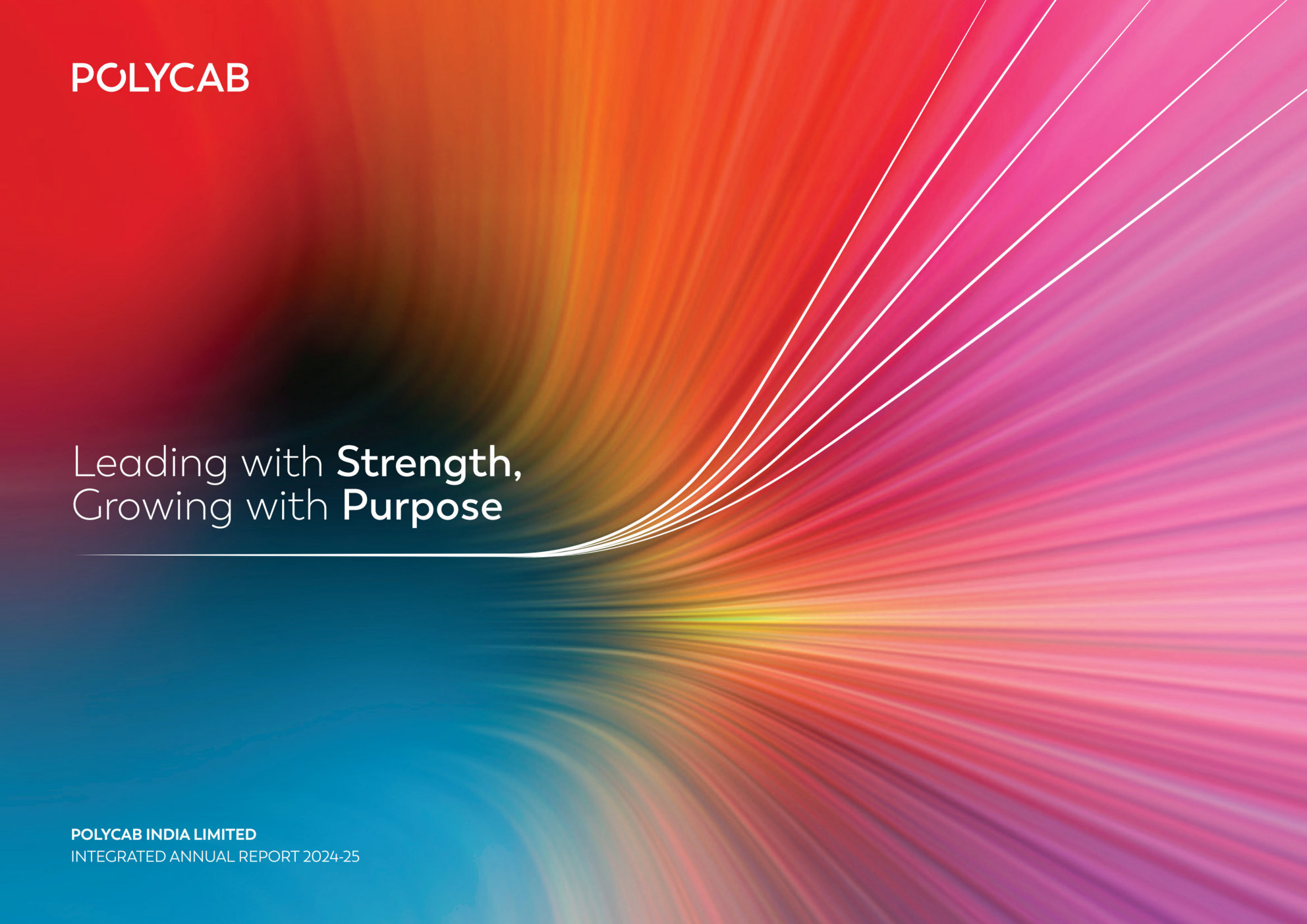 POLYCAB

Leading with Strength,
Growing with Purpose

POLYCAB INDIA LIMITED
INTEGRATED ANNUAL REPORT 2024-25